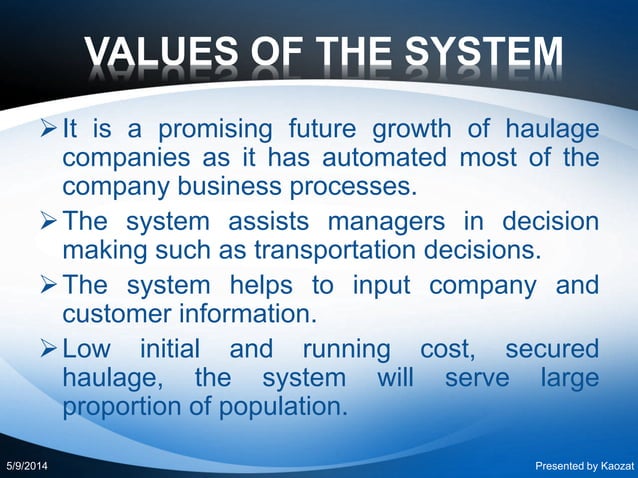 VALUES OF THE SYSTEM

➢ It is a promising future growth of haulage companies as it has automated most of the company business processes.

➢ The system assists managers in decision making such as transportation decisions.

➢ The system helps to input company and customer information.

➢ Low initial and running cost, secured haulage, the system will serve large proportion of population.

5/9/2014

Presented by Kaozat